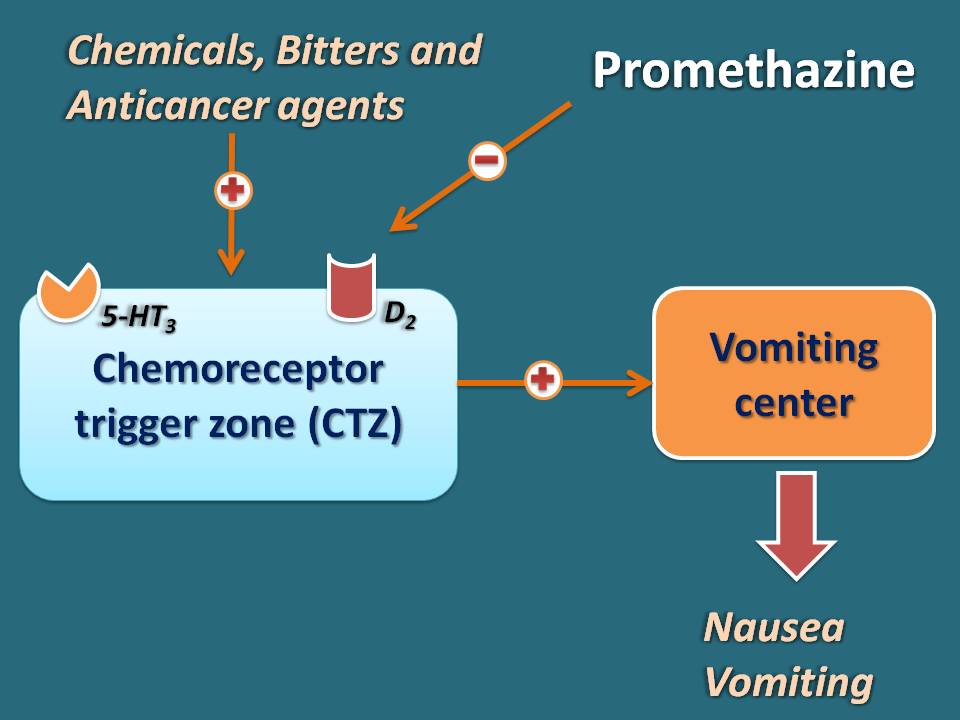 Chemicals, Bitters and Anticancer agents

Promethazine

+

−

$5\text{-}HT_3$

$D_2$

Chemoreceptor trigger zone (CTZ)

+

Vomiting center

Nausea
Vomiting